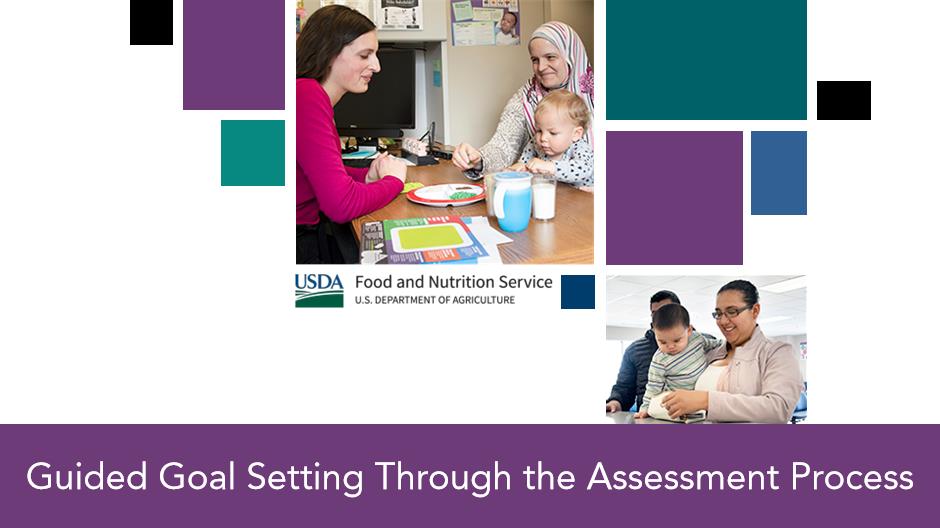 USDA Food and Nutrition Service
U.S. DEPARTMENT OF AGRICULTURE

Guided Goal Setting Through the Assessment Process